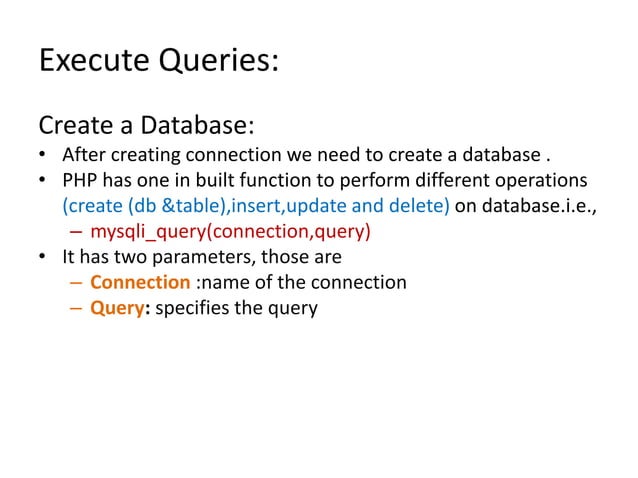 Execute Queries:

Create a Database:

• After creating connection we need to create a database .
• PHP has one in built function to perform different operations (create (db &table),insert,update and delete) on database.i.e.,
  – mysqli_query(connection,query)
• It has two parameters, those are
  – Connection :name of the connection
  – Query: specifies the query